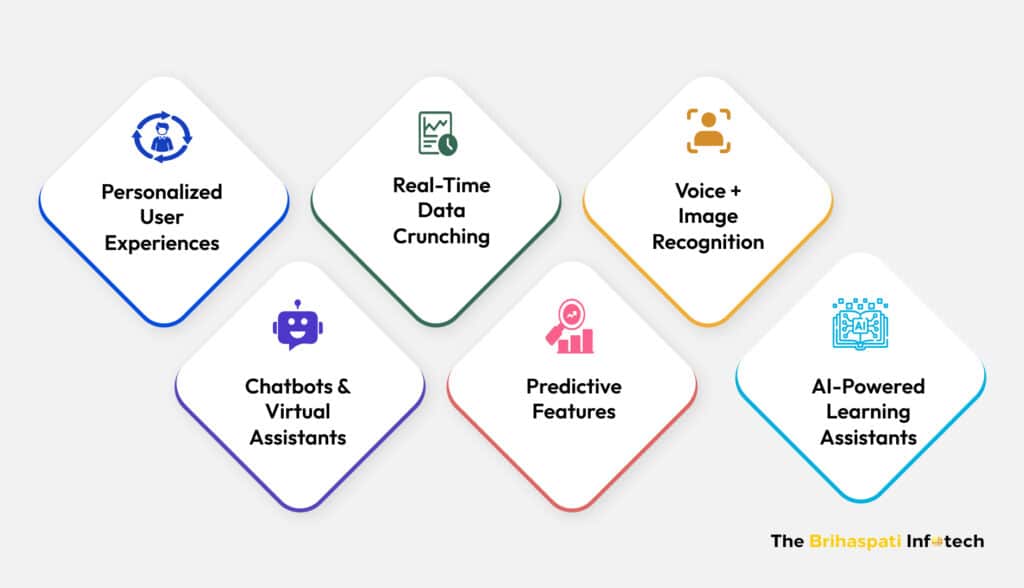 Personalized User Experiences

Real-Time Data Crunching

Voice + Image Recognition

Chatbots & Virtual Assistants

Predictive Features

AI

AI-Powered Learning Assistants

The Brihaspati Infotech